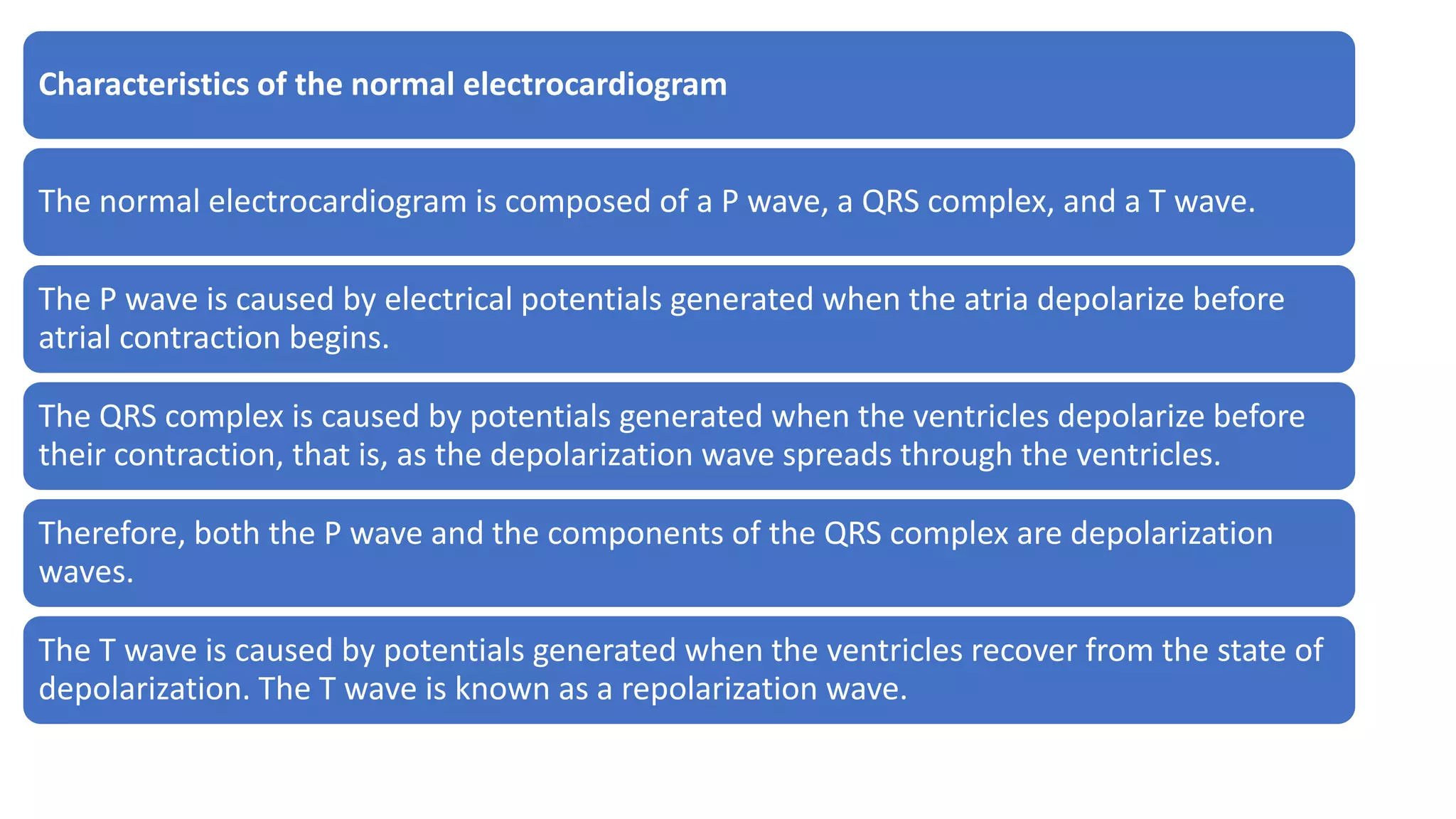 Characteristics of the normal electrocardiogram

The normal electrocardiogram is composed of a P wave, a QRS complex, and a T wave.

The P wave is caused by electrical potentials generated when the atria depolarize before atrial contraction begins.

The QRS complex is caused by potentials generated when the ventricles depolarize before their contraction, that is, as the depolarization wave spreads through the ventricles.

Therefore, both the P wave and the components of the QRS complex are depolarization waves.

The T wave is caused by potentials generated when the ventricles recover from the state of depolarization. The T wave is known as a repolarization wave.